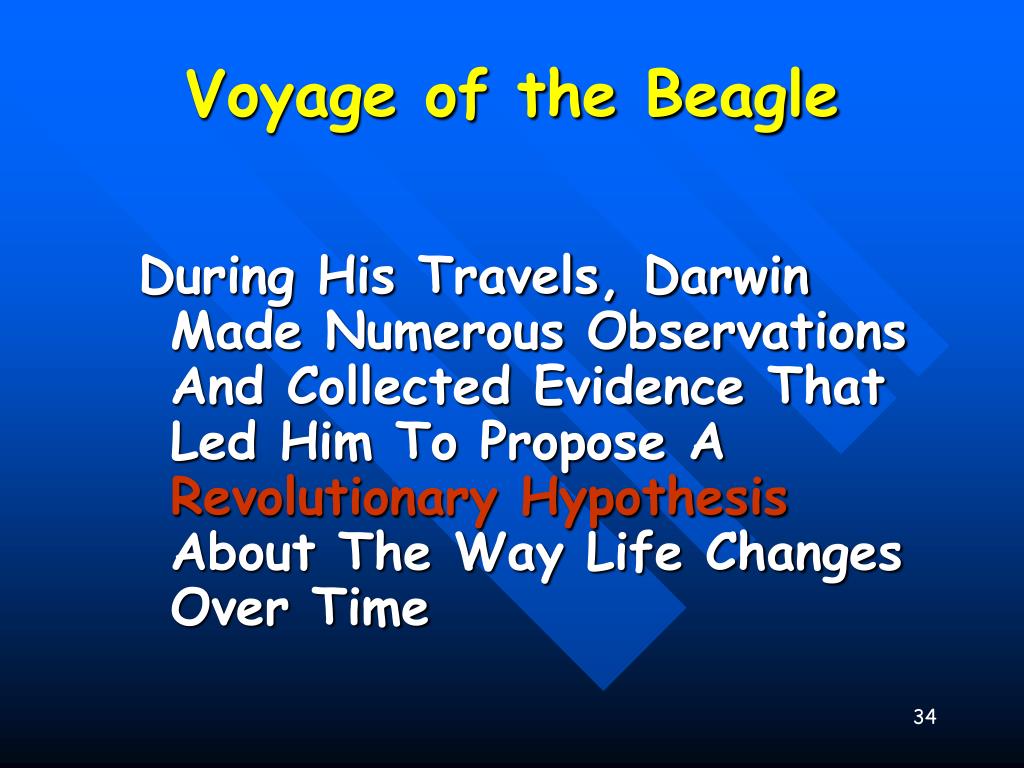 Voyage of the Beagle

During His Travels, Darwin Made Numerous Observations And Collected Evidence That Led Him To Propose A Revolutionary Hypothesis About The Way Life Changes Over Time

34